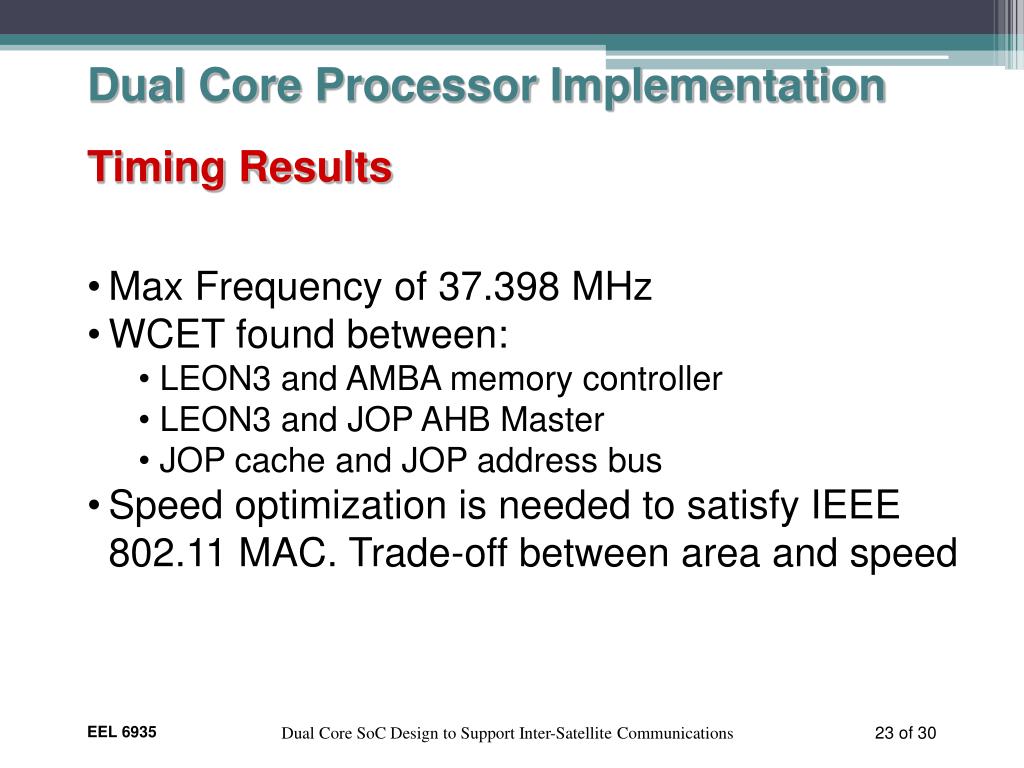 Dual Core Processor Implementation

Timing Results

• Max Frequency of 37.398 MHz
• WCET found between:
  • LEON3 and AMBA memory controller
  • LEON3 and JOP AHB Master
  • JOP cache and JOP address bus
• Speed optimization is needed to satisfy IEEE 802.11 MAC. Trade-off between area and speed

EEL 6935

Dual Core SoC Design to Support Inter-Satellite Communications

23 of 30